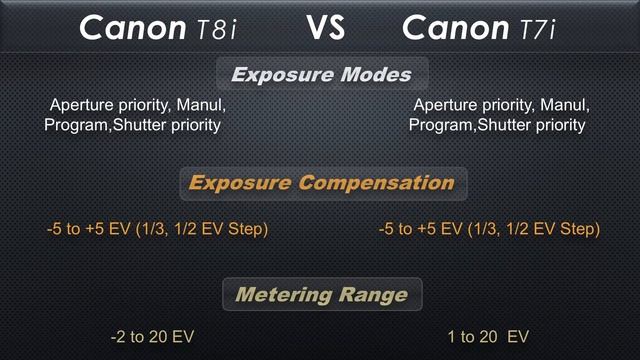 Canon T8i VS Canon T7i

Exposure Modes

Aperture priority, Manul, Program,Shutter priority

Aperture priority, Manul, Program,Shutter priority

Exposure Compensation

-5 to +5 EV (1/3, 1/2 EV Step)

-5 to +5 EV (1/3, 1/2 EV Step)

Metering Range

-2 to 20 EV

1 to 20 EV